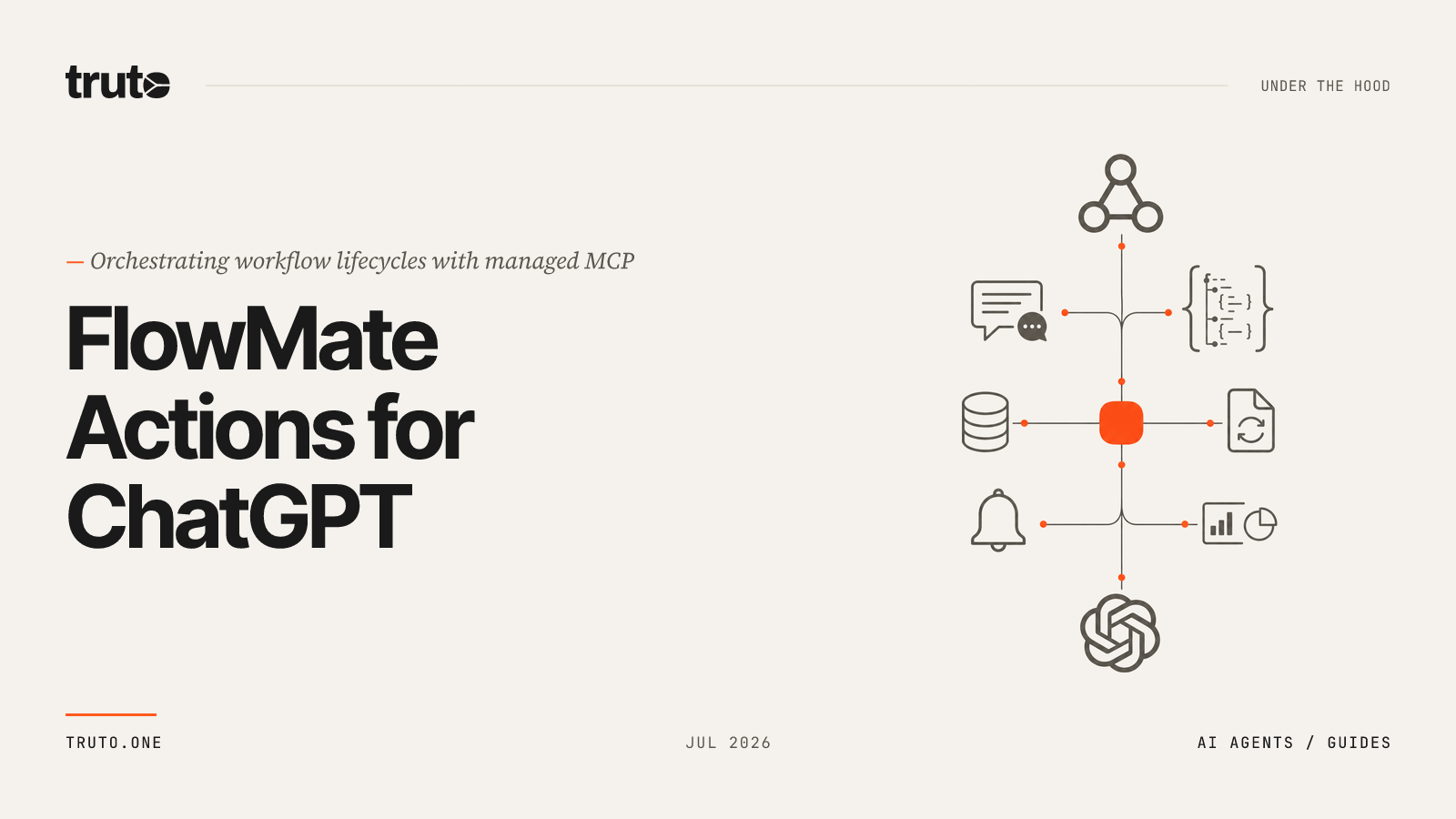 truto

UNDER THE HOOD

— Orchestrating workflow lifecycles with managed MCP

FlowMate Actions for ChatGPT

TRUTO.ONE

JUL 2026

AI AGENTS / GUIDES